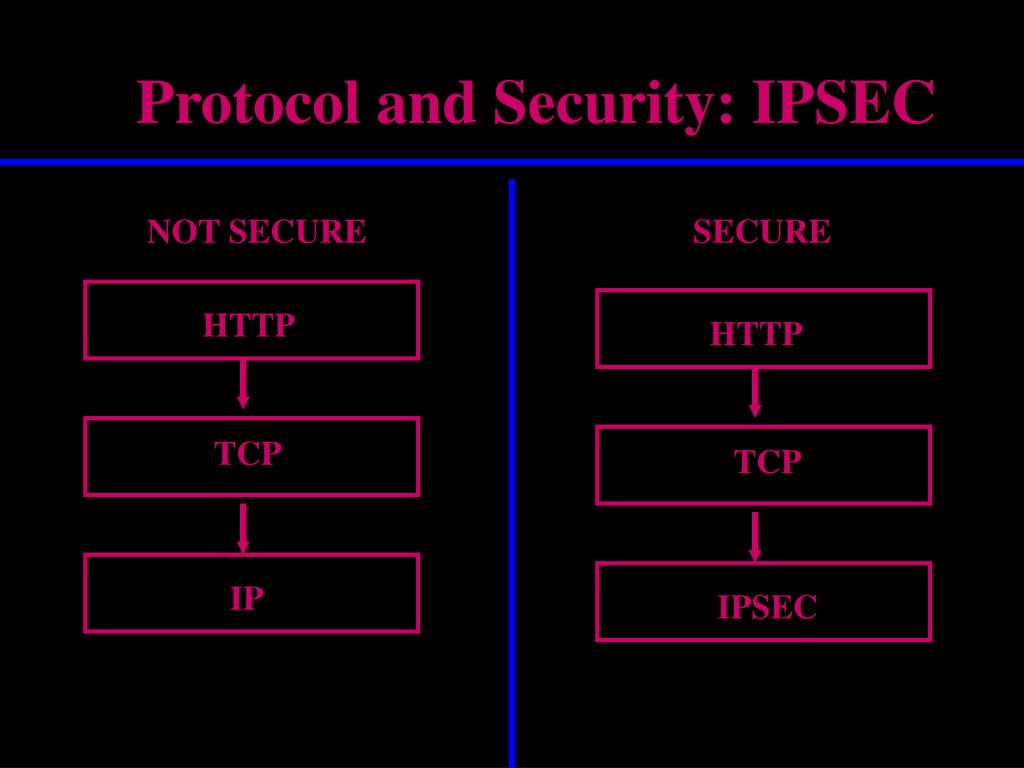 Protocol and Security: IPSEC

NOT SECURE

HTTP

TCP

IP

SECURE

HTTP

TCP

IPSEC